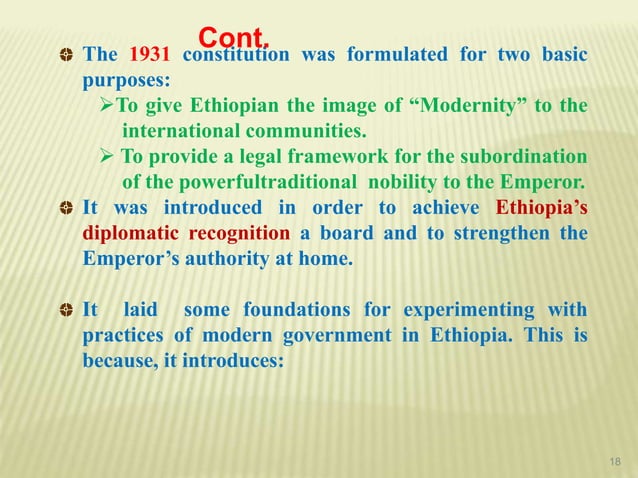 Cont.

The 1931 constitution was formulated for two basic purposes:

➢To give Ethiopian the image of “Modernity” to the international communities.

➢ To provide a legal framework for the subordination of the powerfultraditional nobility to the Emperor.

It was introduced in order to achieve Ethiopia’s diplomatic recognition a board and to strengthen the Emperor’s authority at home.

It laid some foundations for experimenting with practices of modern government in Ethiopia. This is because, it introduces:

18